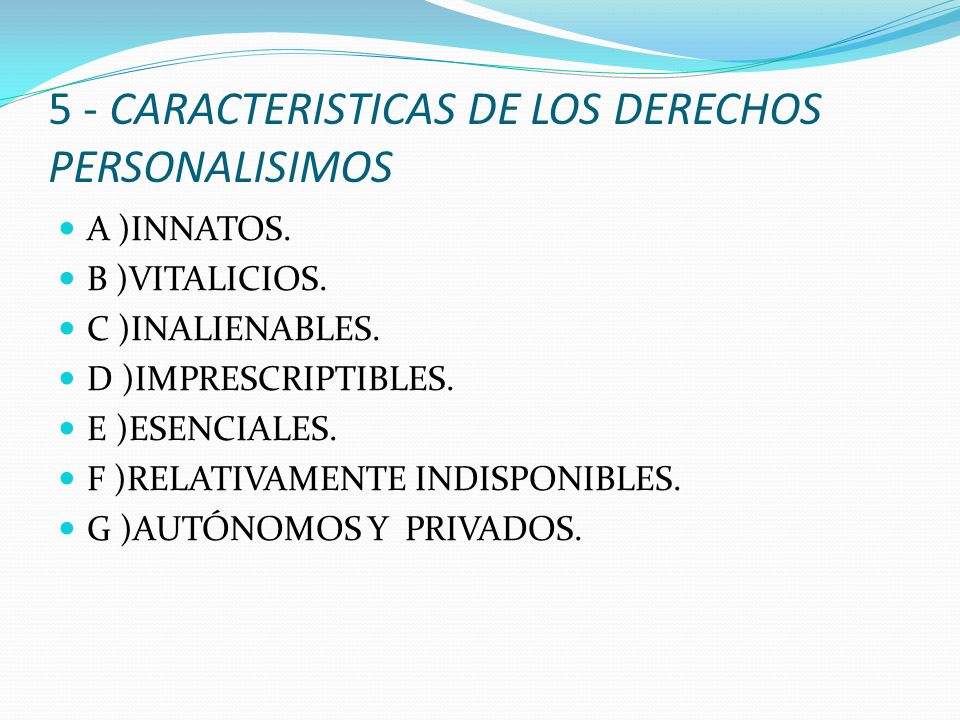 5 - CARACTERISTICAS DE LOS DERECHOS PERSONALISIMOS

- A )INNATOS.
- B )VITALICIOS.
- C )INALIENABLES.
- D )IMPRESCRIPTIBLES.
- E )ESENCIALES.
- F )RELATIVAMENTE INDISPONIBLES.
- G )AUTÓNOMOS Y PRIVADOS.